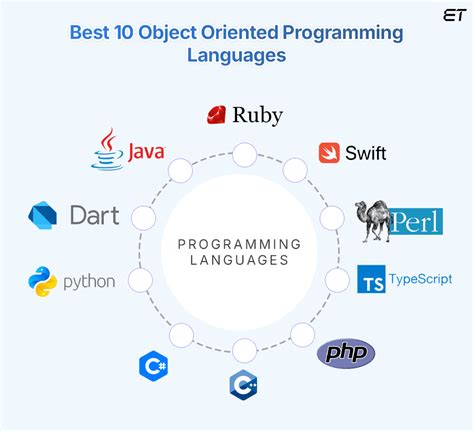 ET

Best 10 Object Oriented Programming Languages

Ruby

Java

Swift

Dart

Perl

PROGRAMMING LANGUAGES

python

TS TypeScript

php

C#

C++